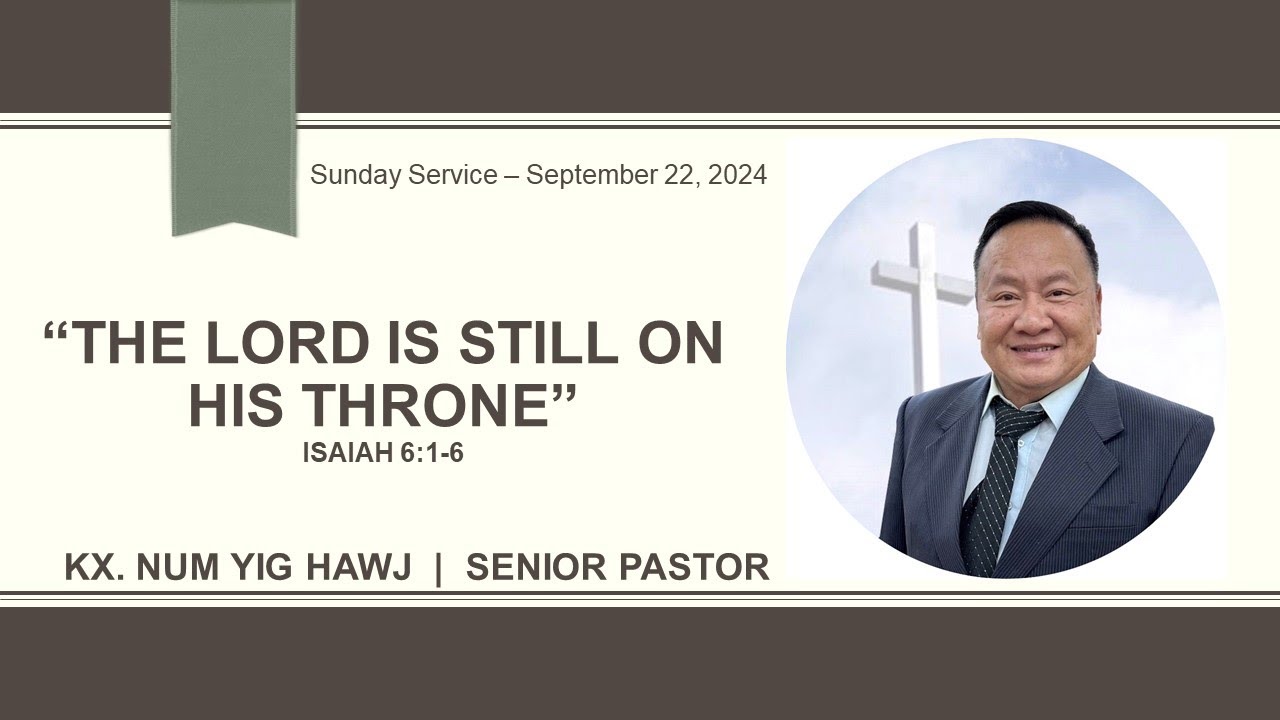 Sunday Service – September 22, 2024

“THE LORD IS STILL ON HIS THRONE”
ISAIAH 6:1-6

KX. NUM YIG HAWJ | SENIOR PASTOR